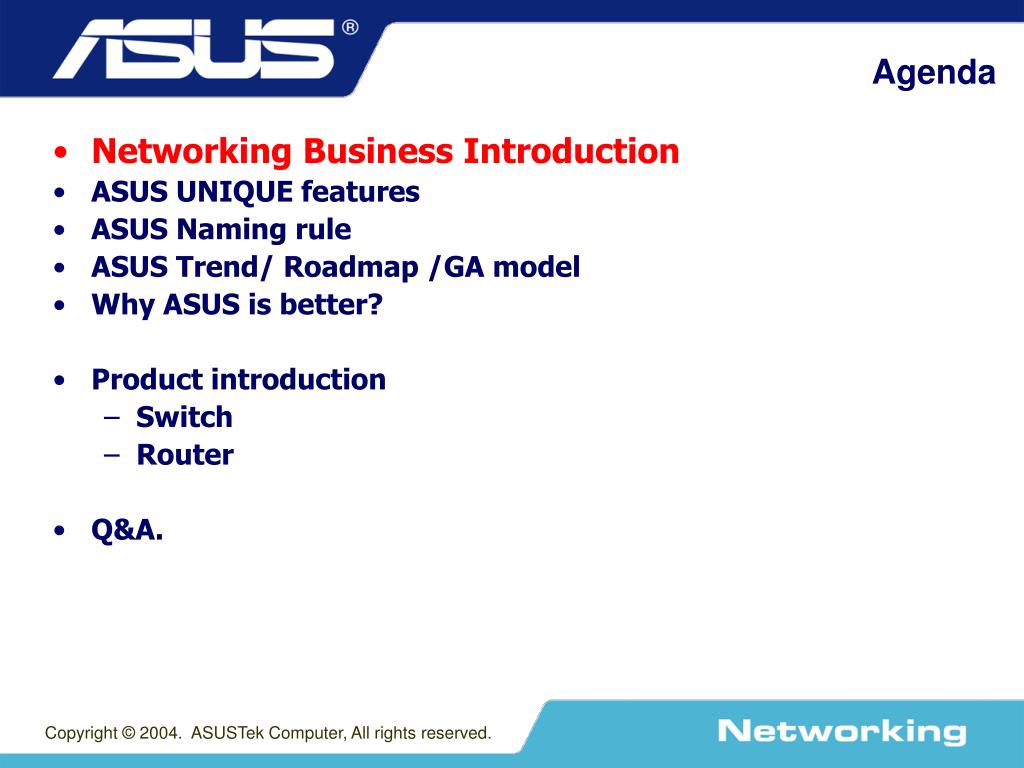 ASUS®

Agenda

• Networking Business Introduction
• ASUS UNIQUE features
• ASUS Naming rule
• ASUS Trend/ Roadmap /GA model
• Why ASUS is better?

• Product introduction
– Switch
– Router

• Q&A.

Copyright © 2004. ASUSTek Computer, All rights reserved.

Networking